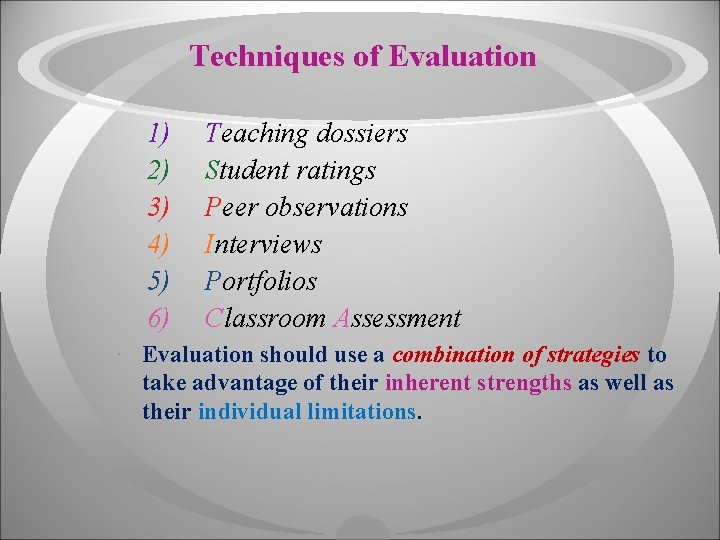 Techniques of Evaluation

1) Teaching dossiers
2) Student ratings
3) Peer observations
4) Interviews
5) Portfolios
6) Classroom Assessment

Evaluation should use a combination of strategies to take advantage of their inherent strengths as well as their individual limitations.